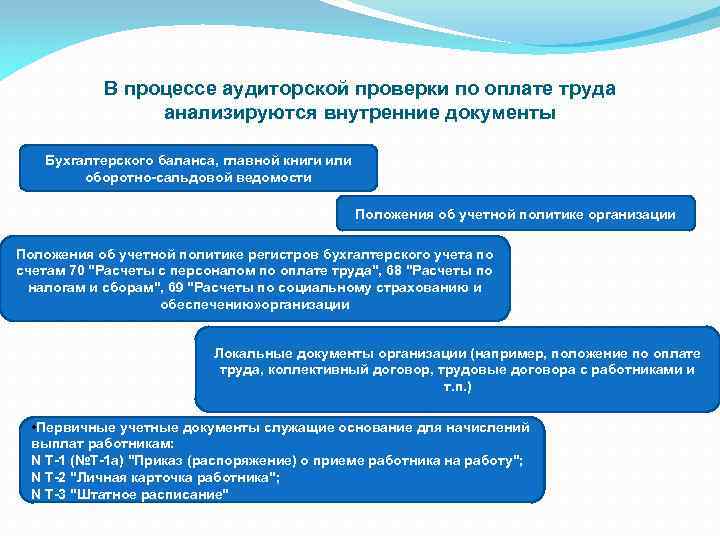 В процессе аудиторской проверки по оплате труда анализируются внутренние документы

Бухгалтерского баланса, главной книги или оборотно-сальдовой ведомости

Положения об учетной политике организации

Положения об учетной политике регистров бухгалтерского учета по счетам 70 "Расчеты с персоналом по оплате труда", 68 "Расчеты по налогам и сборам", 69 "Расчеты по социальному страхованию и обеспечению»организации

Локальные документы организации (например, положение по оплате труда, коллективный договор, трудовые договора с работниками и т.п.)

•Первичные учетные документы служащие основание для начислений выплат работникам:
N Т-1 (№Т-1а) "Приказ (распоряжение) о приеме работника на работу";
N Т-2 "Личная карточка работника";
N Т-3 "Штатное расписание"